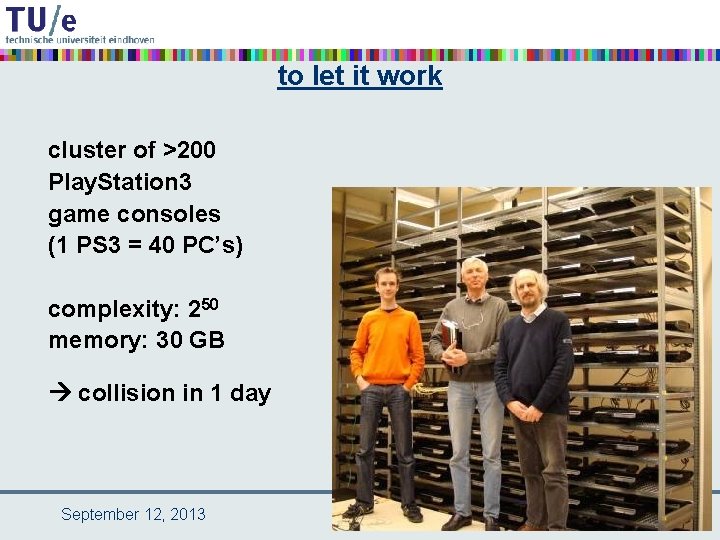 TU/e
technische universiteit eindhoven

to let it work

cluster of >200 PlayStation3 game consoles (1 PS3 = 40 PC's)

complexity: $2^{50}$
memory: 30 GB

→ collision in 1 day

September 12, 2013